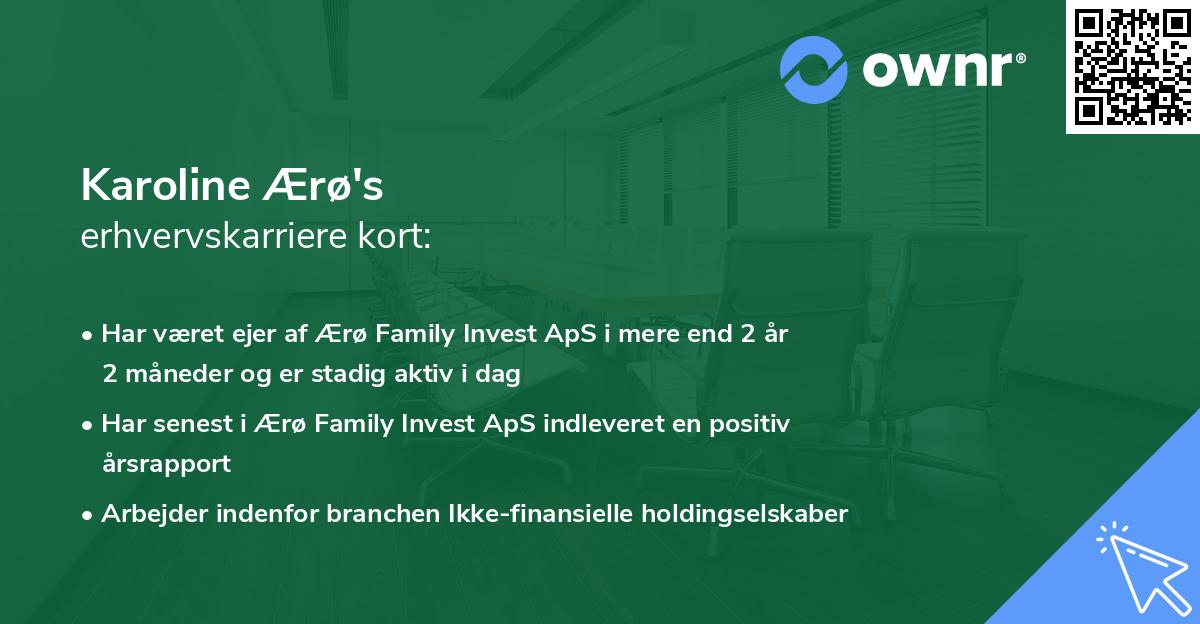 ownr®

Karoline Ærø's
erhvervskarriere kort:

• Har været ejer af Ærø Family Invest ApS i mere end 2 år 2 måneder og er stadig aktiv i dag
• Har senest i Ærø Family Invest ApS indleveret en positiv årsrapport
• Arbejder indenfor branchen Ikke-finansielle holdingselskaber